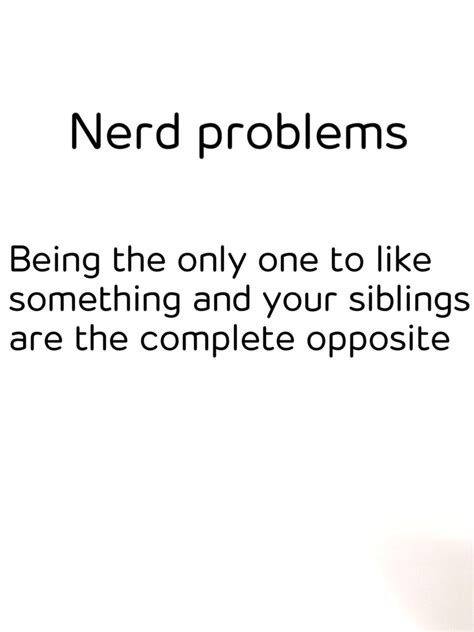 Nerd problems

Being the only one to like something and your siblings are the complete opposite